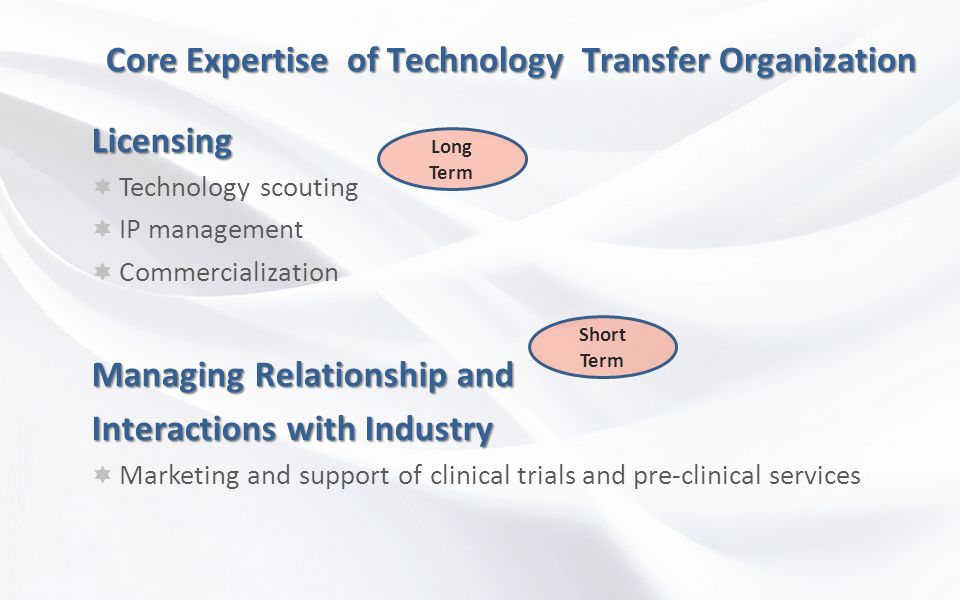 Core Expertise of Technology Transfer Organization

Licensing

Long Term

Technology scouting

IP management

Commercialization

Short Term

Managing Relationship and Interactions with Industry

Marketing and support of clinical trials and pre-clinical services